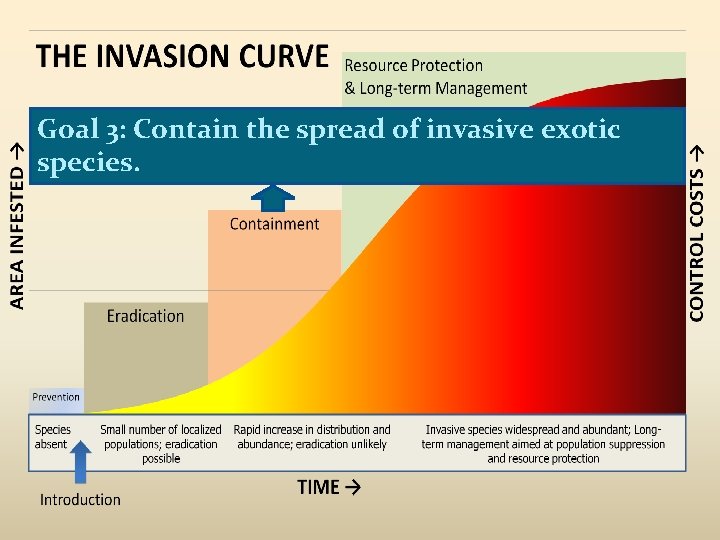 THE INVASION CURVE

Resource Protection
& Long-term Management

Goal 3: Contain the spread of invasive exotic species.

AREA INFESTED →

CONTROL COSTS →

Containment

Eradication

Prevention

Species absent

Small number of localized populations; eradication possible

Rapid increase in distribution and abundance; eradication unlikely

Invasive species widespread and abundant; Long-term management aimed at population suppression and resource protection

TIME →

Introduction